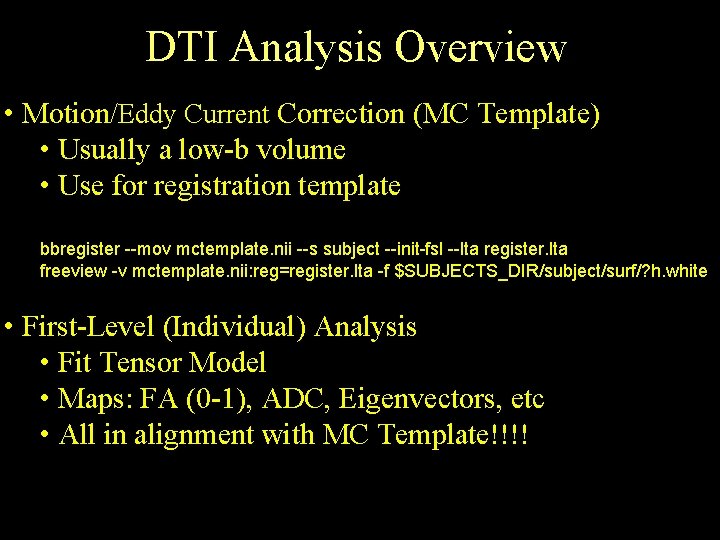 DTI Analysis Overview

• Motion/Eddy Current Correction (MC Template)
• Usually a low-b volume
• Use for registration template

bbregister --mov mctemplate.nii --s subject --init-fsl --lta register.lta
freeview -v mctemplate.nii:reg=register.lta -f $SUBJECTS_DIR/subject/surf/?h.white

• First-Level (Individual) Analysis
• Fit Tensor Model
• Maps: FA (0-1), ADC, Eigenvectors, etc
• All in alignment with MC Template!!!!